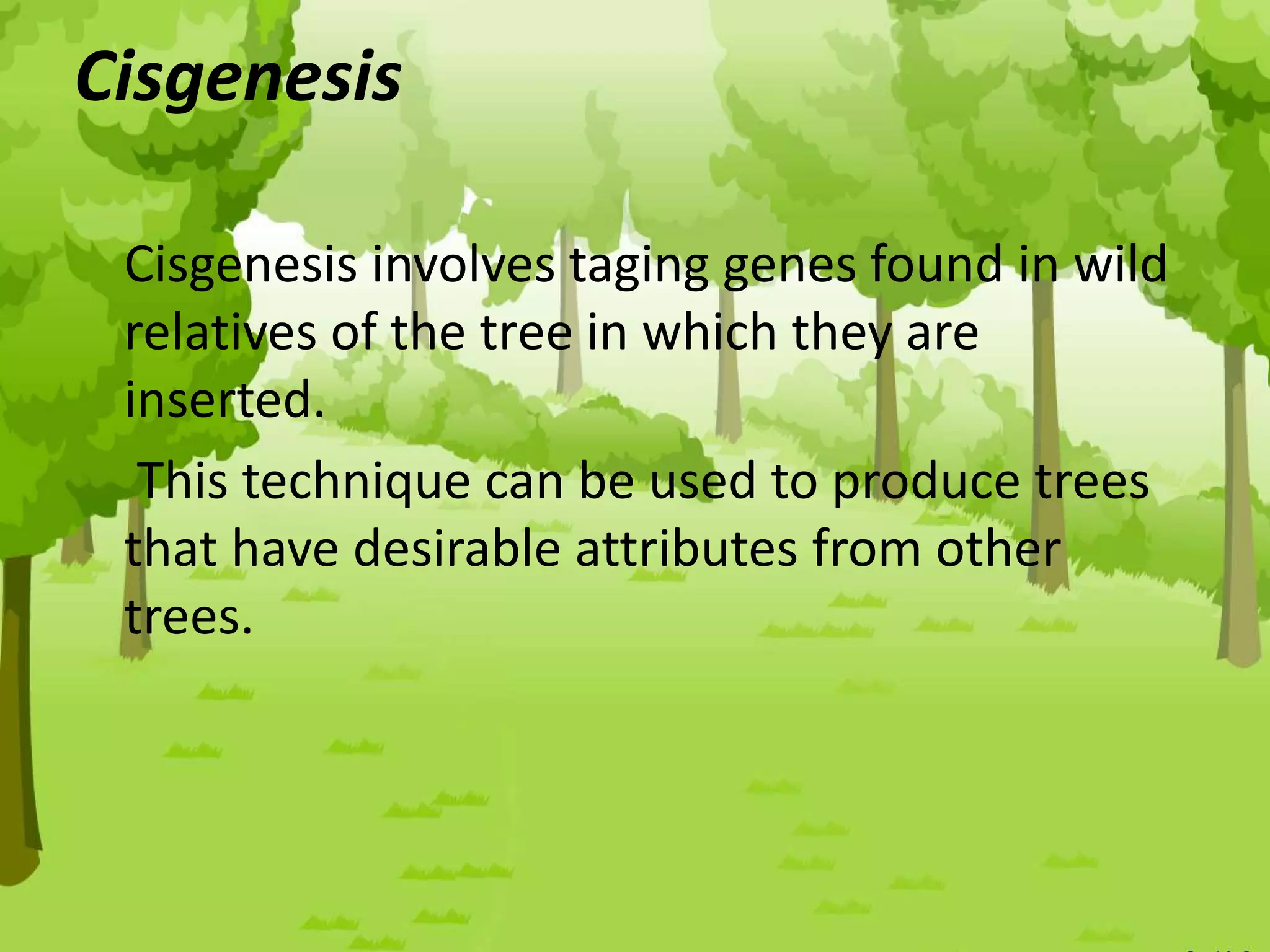 Cisgenesis

Cisgenesis involves taging genes found in wild relatives of the tree in which they are inserted.

This technique can be used to produce trees that have desirable attributes from other trees.